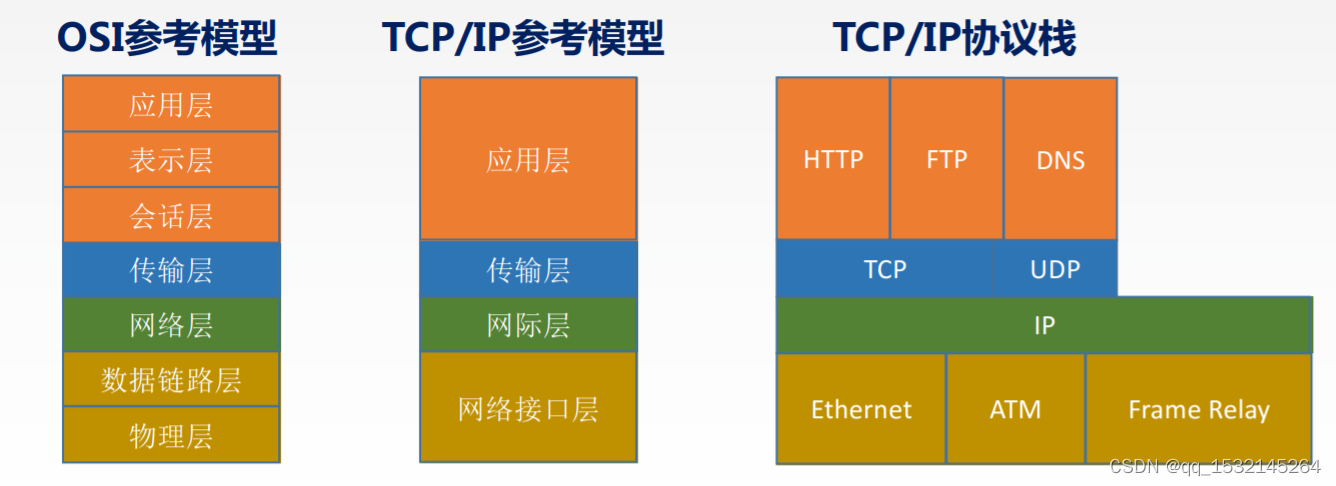 OSI参考模型

应用层
表示层
会话层
传输层
网络层
数据链路层
物理层

TCP/IP参考模型

应用层
传输层
网际层
网络接口层

TCP/IP协议栈

HTTP
FTP
DNS
TCP
UDP
IP
Ethernet
ATM
Frame Relay

CSDN @qq_1532145264